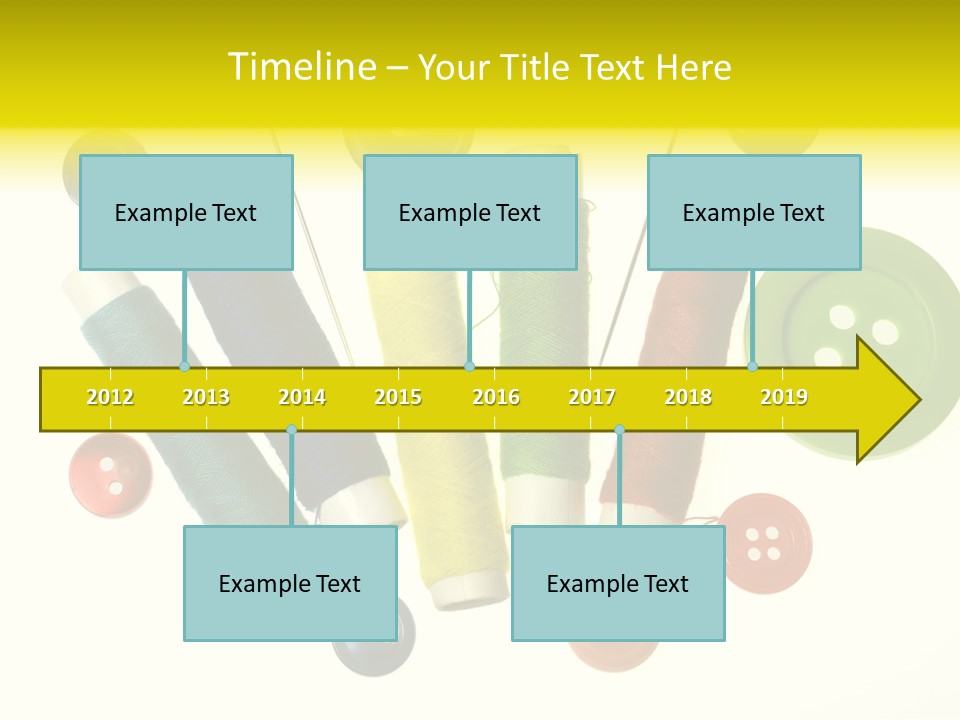 Timeline – Your Title Text Here

Example Text

Example Text

Example Text

2012 2013 2014 2015 2016 2017 2018 2019

Example Text

Example Text